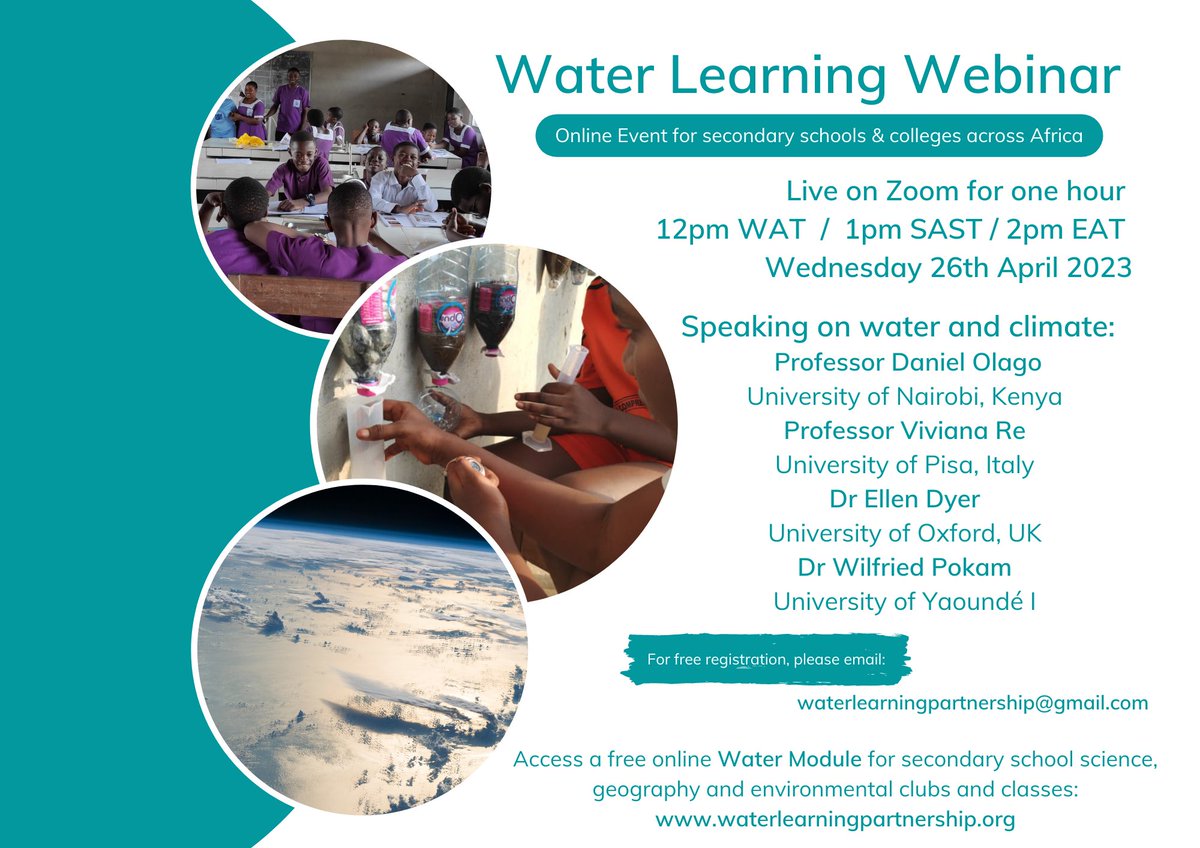 Water Learning Webinar

Online Event for secondary schools & colleges across Africa

Live on Zoom for one hour
12pm WAT / 1pm SAST / 2pm EAT
Wednesday 26th April 2023

Speaking on water and climate:
Professor Daniel Olago
University of Nairobi, Kenya
Professor Viviana Re
University of Pisa, Italy
Dr Ellen Dyer
University of Oxford, UK
Dr Wilfried Pokam
University of Yaoundé I

For free registration, please email:

waterlearningpartnership@gmail.com

Access a free online Water Module for secondary school science, geography and environmental clubs and classes:
www.waterlearningpartnership.org